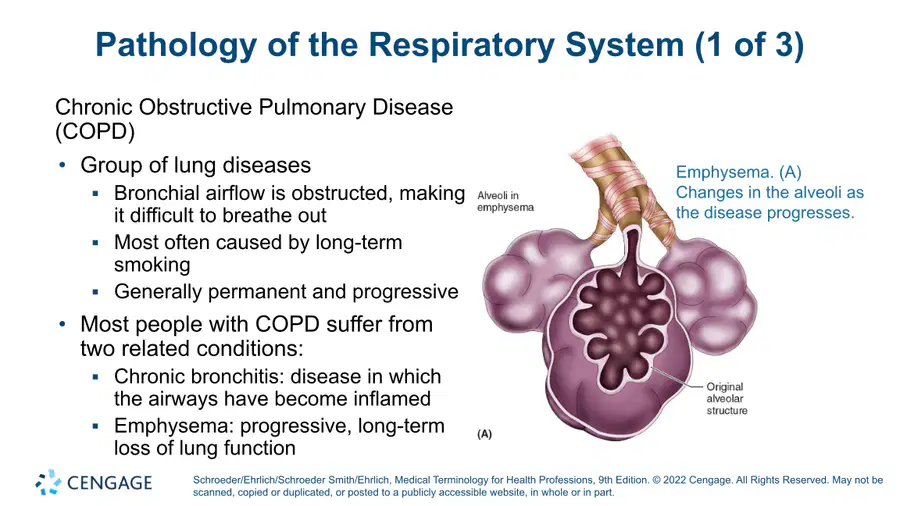 Pathology of the Respiratory System (1 of 3)

Chronic Obstructive Pulmonary Disease (COPD)

• Group of lung diseases
 ▪ Bronchial airflow is obstructed, making it difficult to breathe out
 ▪ Most often caused by long-term smoking
 ▪ Generally permanent and progressive
• Most people with COPD suffer from two related conditions:
 ▪ Chronic bronchitis: disease in which the airways have become inflamed
 ▪ Emphysema: progressive, long-term loss of lung function

Alveoli in emphysema

Emphysema. (A) Changes in the alveoli as the disease progresses.

Original alveolar structure

(A)

CENGAGE

Schroeder/Ehrlich/Schroeder Smith/Ehrlich, Medical Terminology for Health Professions, 9th Edition. © 2022 Cengage. All Rights Reserved. May not be scanned, copied or duplicated, or posted to a publicly accessible website, in whole or in part.